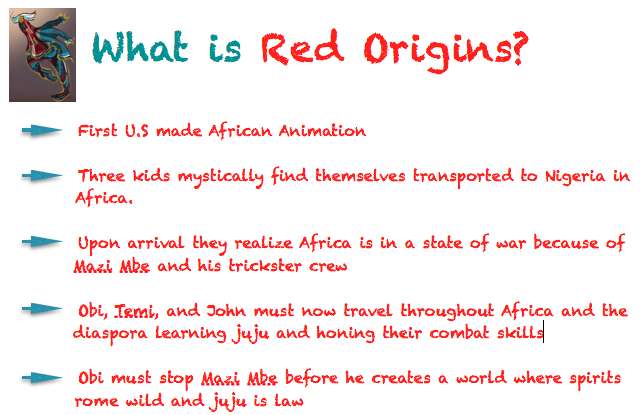 What is Red Origins?

First U.S made African Animation

Three kids mystically find themselves transported to Nigeria in Africa.

Upon arrival they realize Africa is in a state of war because of Mazi Mbe and his trickster crew

Obi, Temi, and John must now travel throughout Africa and the diaspora learning juju and honing their combat skills

Obi must stop Mazi Mbe before he creates a world where spirits rome wild and juju is law